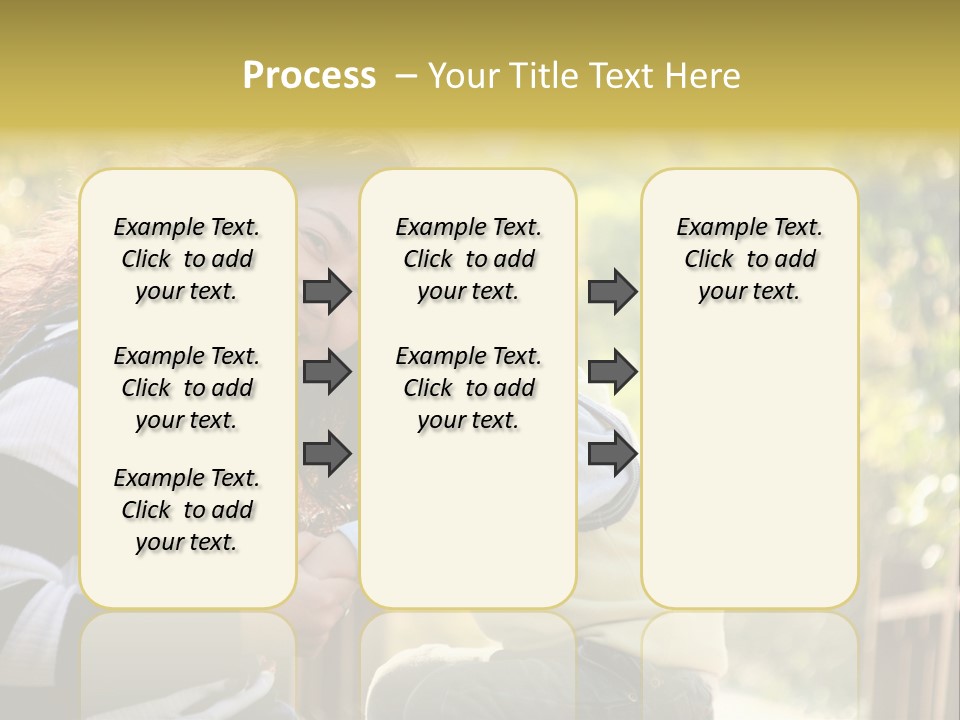 Process – Your Title Text Here

Example Text. Click to add your text.

Example Text. Click to add your text.

Example Text. Click to add your text.

Example Text. Click to add your text.

Example Text. Click to add your text.

Example Text. Click to add your text.